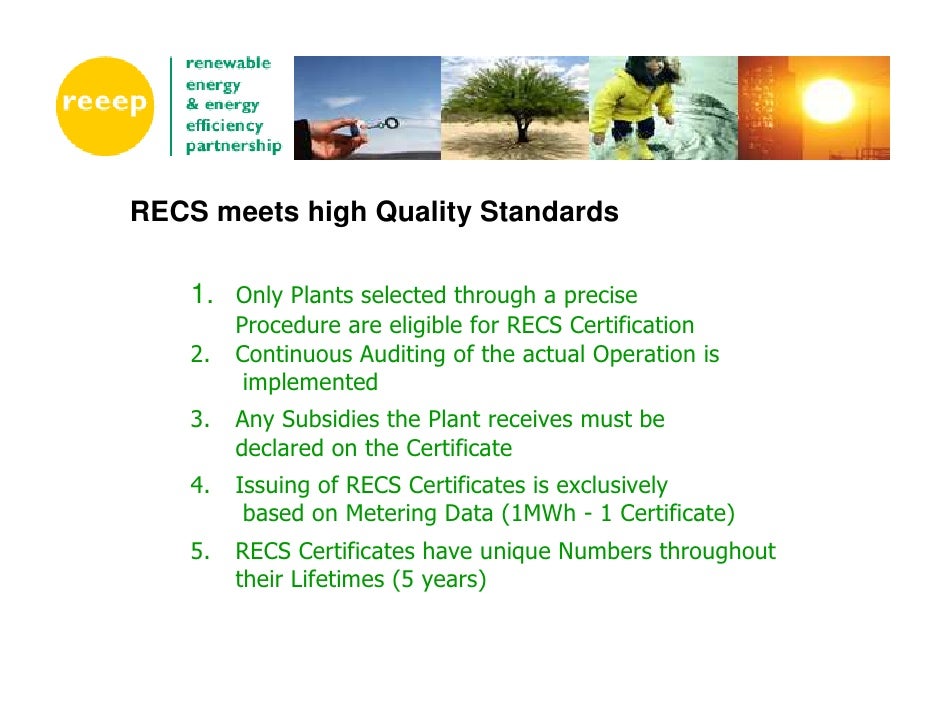 reeep

renewable energy & energy efficiency partnership

RECS meets high Quality Standards

1. Only Plants selected through a precise Procedure are eligible for RECS Certification
2. Continuous Auditing of the actual Operation is implemented
3. Any Subsidies the Plant receives must be declared on the Certificate
4. Issuing of RECS Certificates is exclusively based on Metering Data (1MWh - 1 Certificate)
5. RECS Certificates have unique Numbers throughout their Lifetimes (5 years)